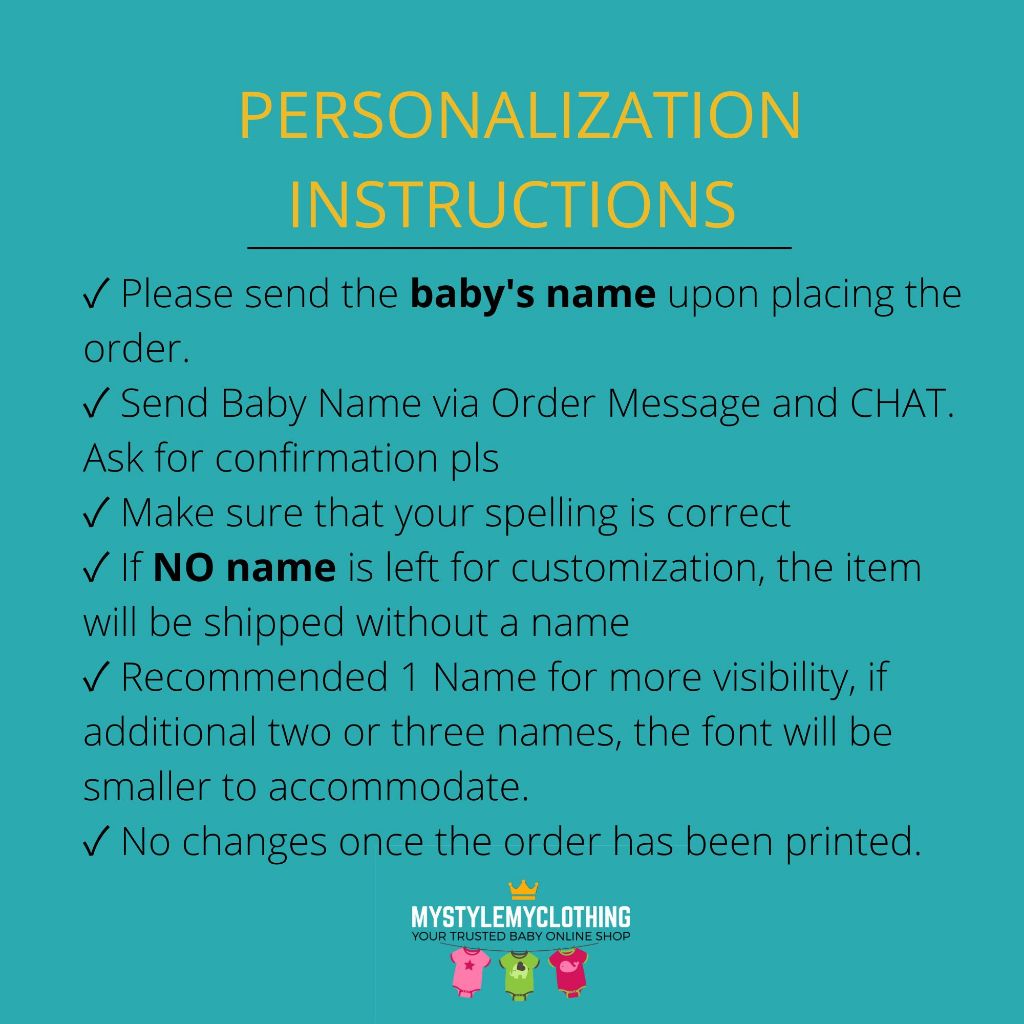 PERSONALIZATION INSTRUCTIONS

✓ Please send the **baby's name** upon placing the order.
✓ Send Baby Name via Order Message and CHAT. Ask for confirmation pls
✓ Make sure that your spelling is correct
✓ If **NO name** is left for customization, the item will be shipped without a name
✓ Recommended 1 Name for more visibility, if additional two or three names, the font will be smaller to accommodate.
✓ No changes once the order has been printed.

MYSTYLEMYCLOTHING
YOUR TRUSTED BABY ONLINE SHOP